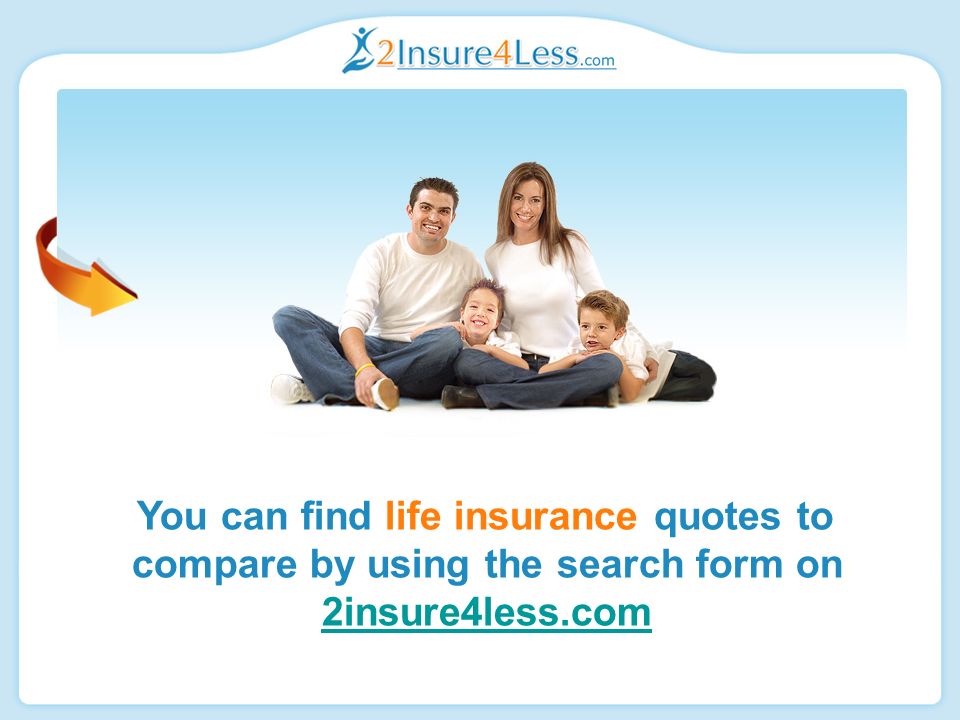 2Insure4Less.com

You can find life insurance quotes to compare by using the search form on 2insure4less.com